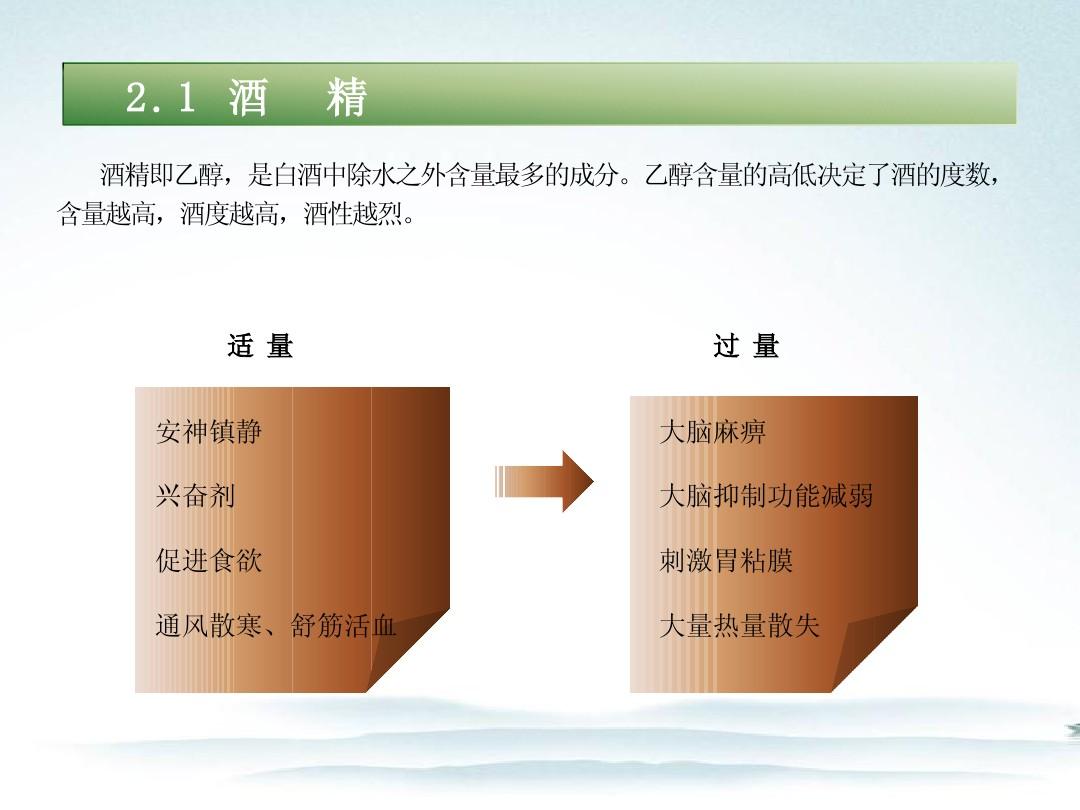 2.1 酒 精

酒精即乙醇，是白酒中除水之外含量最多的成分。乙醇含量的高低决定了酒的度数，含量越高，酒度越高，酒性越烈。

适 量

安神镇静

兴奋剂

促进食欲

通风散寒、舒筋活血

过 量

大脑麻痹

大脑抑制功能减弱

刺激胃粘膜

大量热量散失